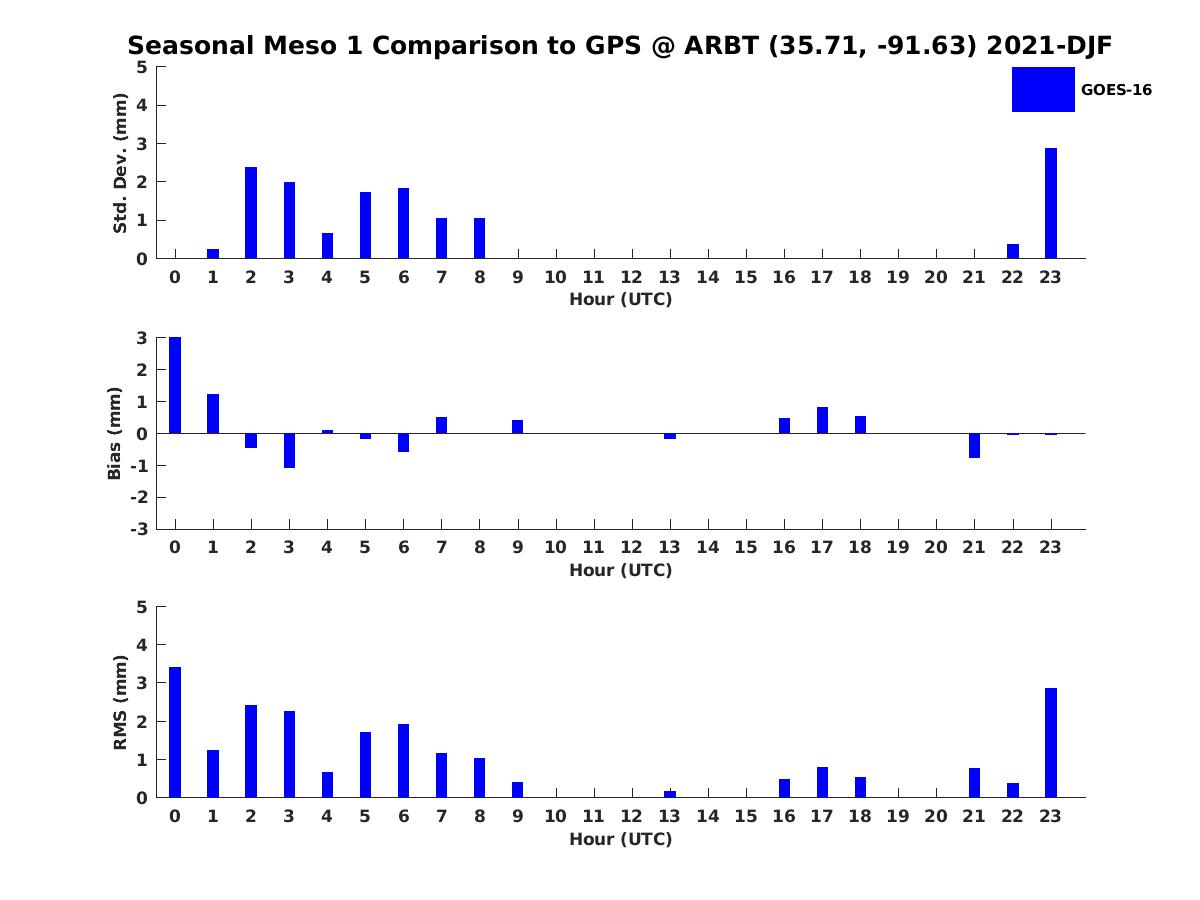 Seasonal Meso 1 Comparison to GPS @ ARBT (35.71, -91.63) 2021-DJF

GOES-16

Std. Dev. (mm)
5
4
3
2
1
0
0 1 2 3 4 5 6 7 8 9 10 11 12 13 14 15 16 17 18 19 20 21 22 23
Hour (UTC)

Bias (mm)
3
2
1
0
-1
-2
-3
0 1 2 3 4 5 6 7 8 9 10 11 12 13 14 15 16 17 18 19 20 21 22 23
Hour (UTC)

RMS (mm)
5
4
3
2
1
0
0 1 2 3 4 5 6 7 8 9 10 11 12 13 14 15 16 17 18 19 20 21 22 23
Hour (UTC)